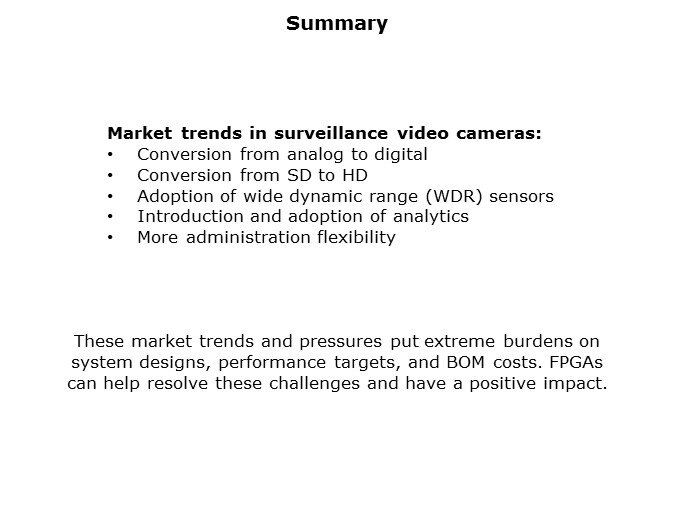 Summary

Market trends in surveillance video cameras:
• Conversion from analog to digital
• Conversion from SD to HD
• Adoption of wide dynamic range (WDR) sensors
• Introduction and adoption of analytics
• More administration flexibility

These market trends and pressures put extreme burdens on system designs, performance targets, and BOM costs. FPGAs can help resolve these challenges and have a positive impact.